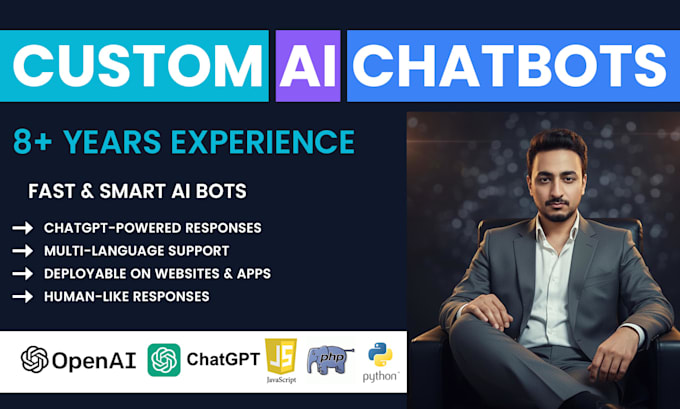 CUSTOM AI CHATBOTS

8+ YEARS EXPERIENCE

FAST & SMART AI BOTS

CHATGPT-POWERED RESPONSES
MULTI-LANGUAGE SUPPORT
DEPLOYABLE ON WEBSITES & APPS
HUMAN-LIKE RESPONSES

OpenAI ChatGPT JS JavaScript php python